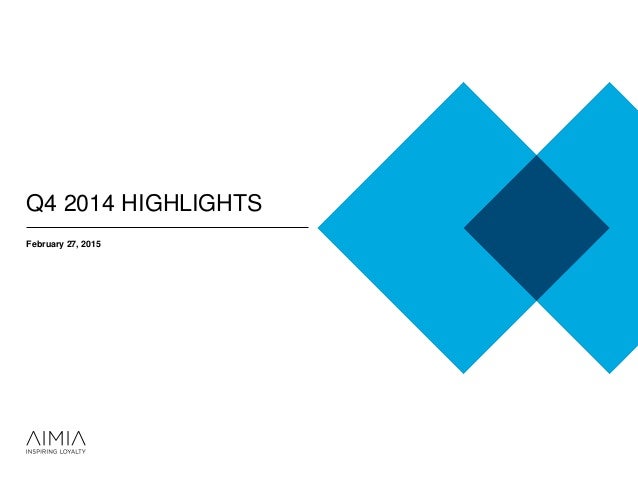 Q4 2014 HIGHLIGHTS

February 27, 2015

AIMIA
INSPIRING LOYALTY